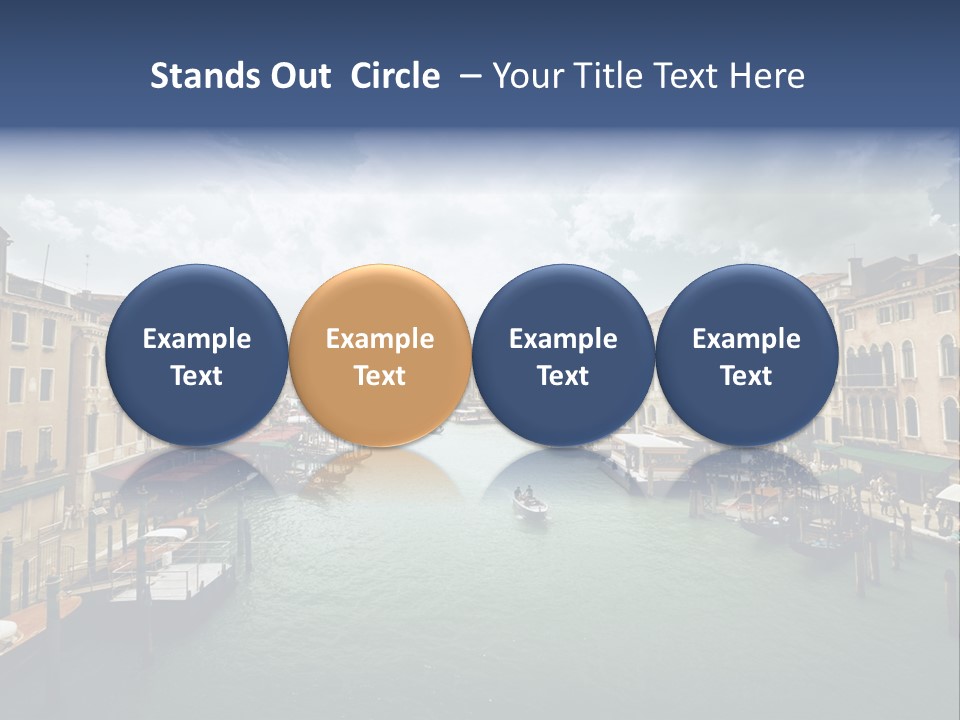 Stands Out Circle – Your Title Text Here

Example Text

Example Text

Example Text

Example Text